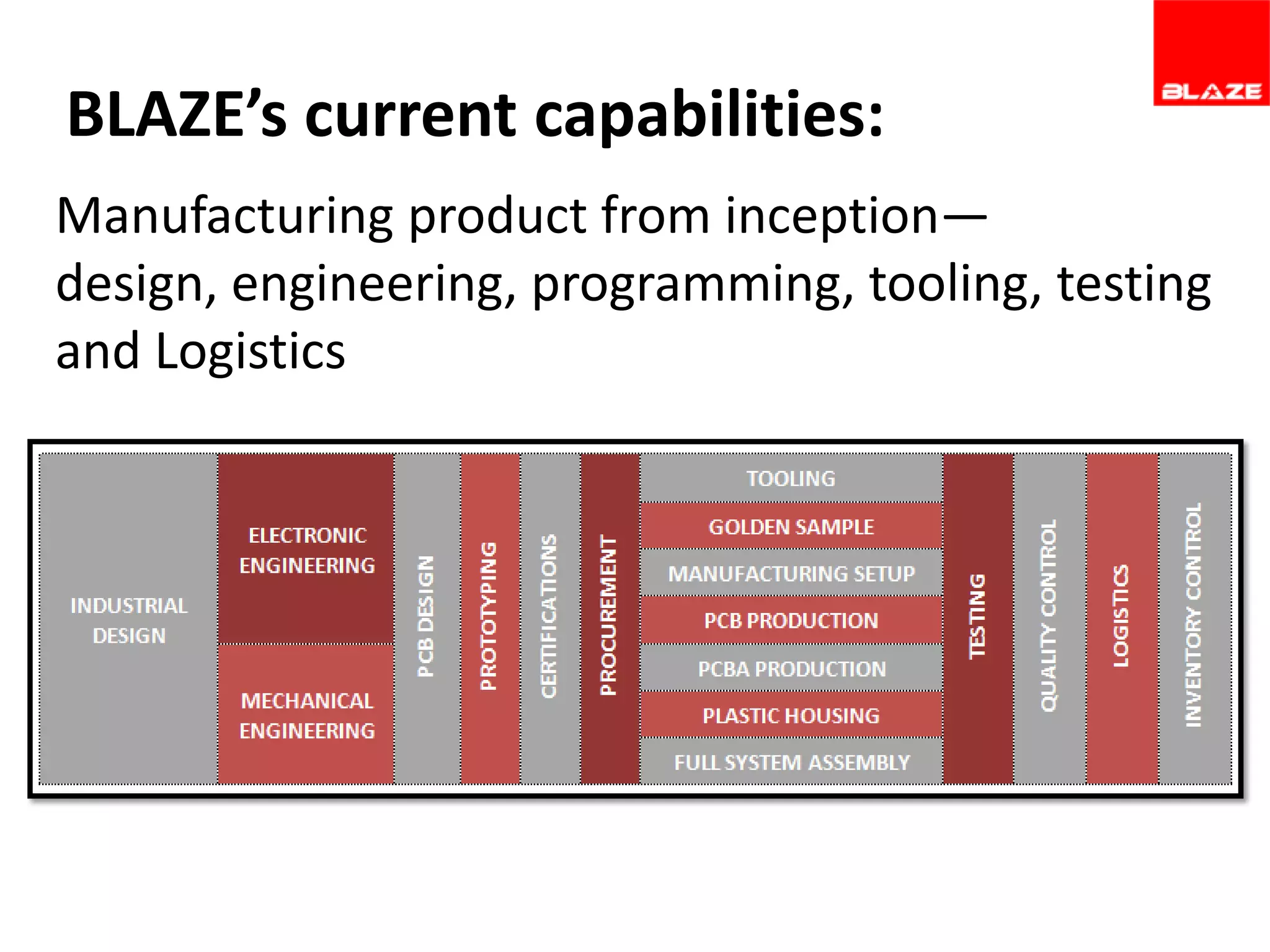 BLAZE

BLAZE's current capabilities:

Manufacturing product from inception—design, engineering, programming, tooling, testing and Logistics

INDUSTRIAL DESIGN

ELECTRONIC ENGINEERING

MECHANICAL ENGINEERING

PCB DESIGN

PROTOTYPING

CERTIFICATIONS

PROCUREMENT

TOOLING

GOLDEN SAMPLE

MANUFACTURING SETUP

PCB PRODUCTION

PCBA PRODUCTION

PLASTIC HOUSING

FULL SYSTEM ASSEMBLY

TESTING

QUALITY CONTROL

LOGISTICS

INVENTORY CONTROL